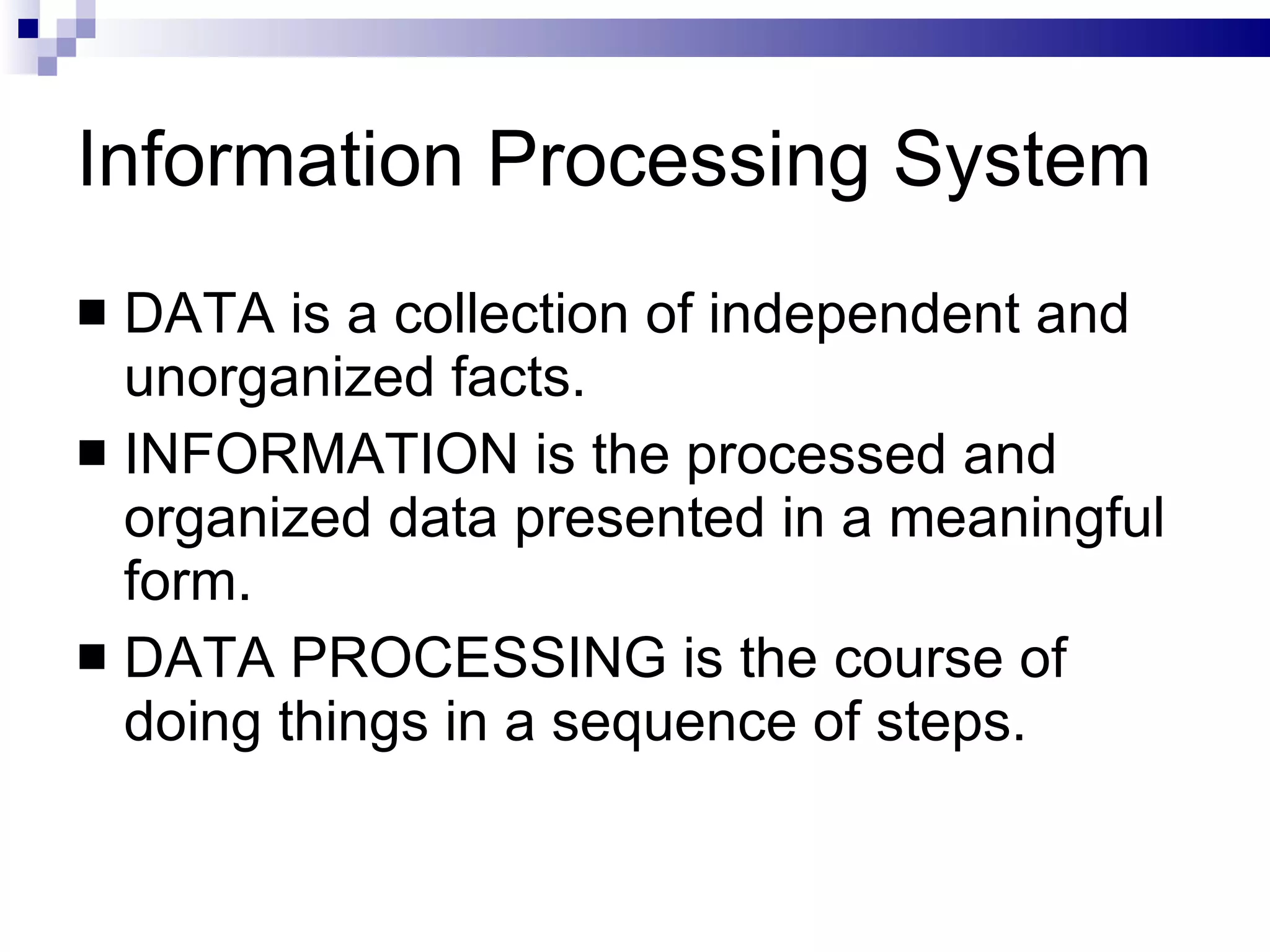 Information Processing System

■ DATA is a collection of independent and unorganized facts.

■ INFORMATION is the processed and organized data presented in a meaningful form.

■ DATA PROCESSING is the course of doing things in a sequence of steps.